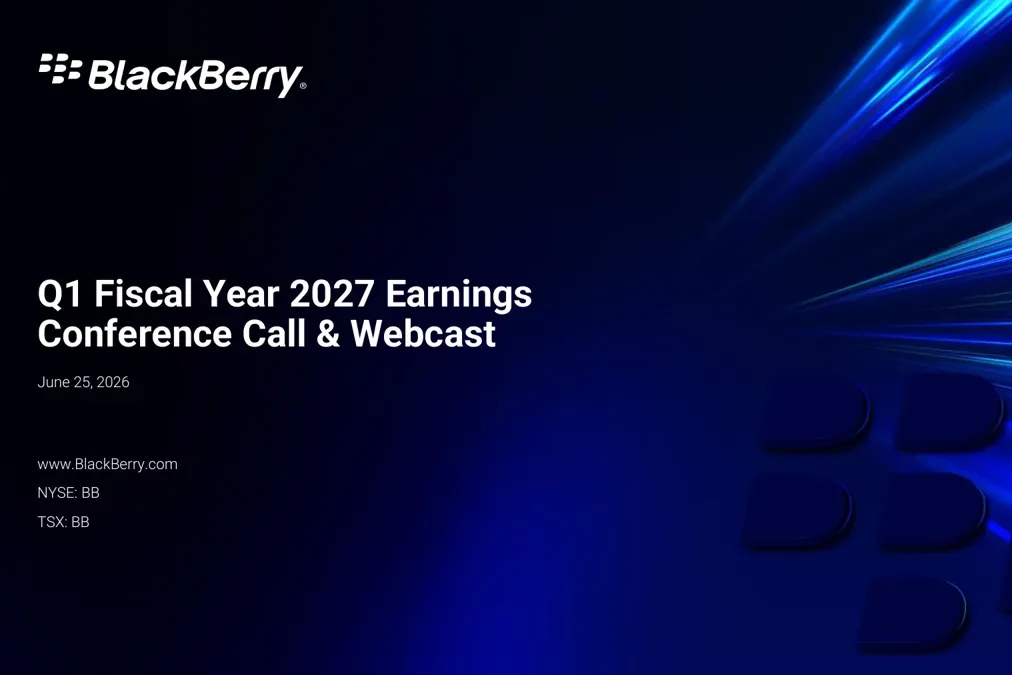 BlackBerry®

Q1 Fiscal Year 2027 Earnings Conference Call & Webcast

June 25, 2026

www.BlackBerry.com

NYSE: BB

TSX: BB